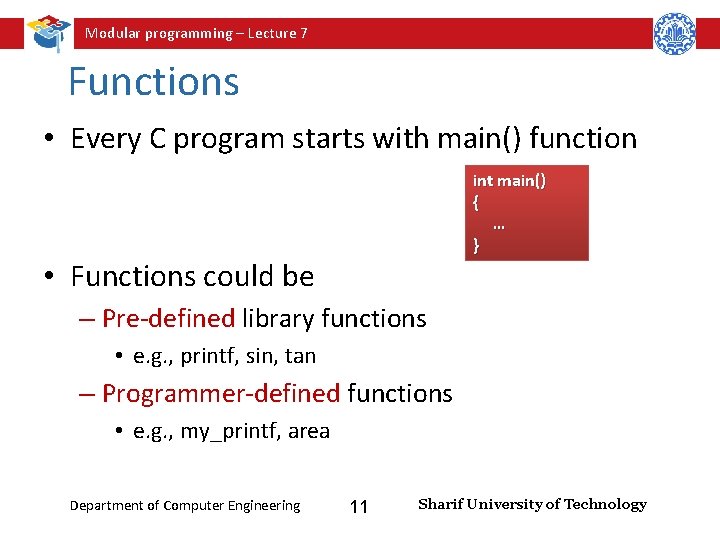 Modular programming – Lecture 7

Functions

• Every C program starts with main() function

int main()
{
…
}

• Functions could be
– Pre-defined library functions
• e.g., printf, sin, tan
– Programmer-defined functions
• e.g., my_printf, area

Department of Computer Engineering 11 Sharif University of Technology